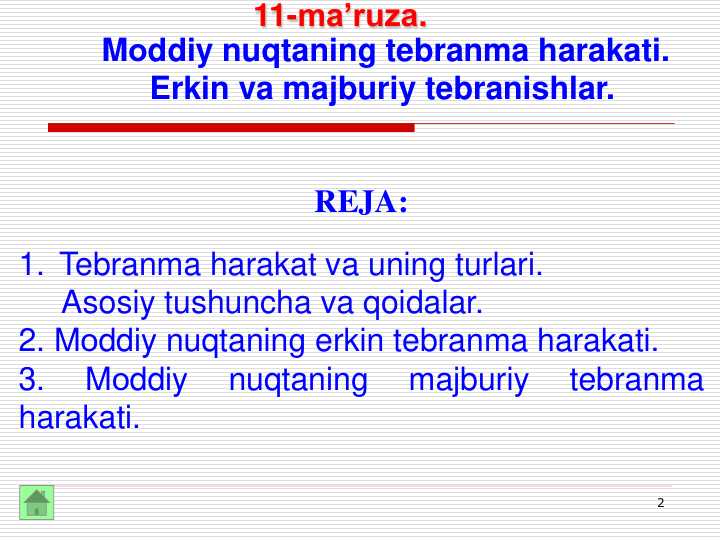 11-ma’ruza.
Moddiy nuqtaning tebranma harakati.
Erkin va majburiy tebranishlar.

REJA:

1. Tebranma harakat va uning turlari.
Asosiy tushuncha va qoidalar.
2. Moddiy nuqtaning erkin tebranma harakati.
3. Moddiy nuqtaning majburiy tebranma harakati.

2